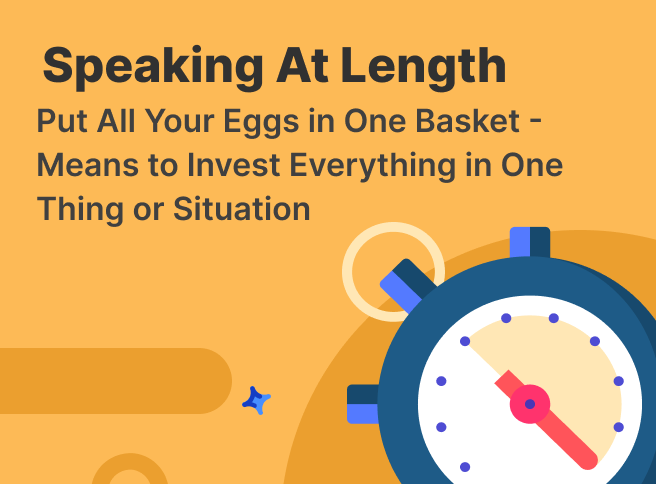 Speaking At Length

Put All Your Eggs in One Basket - Means to Invest Everything in One Thing or Situation